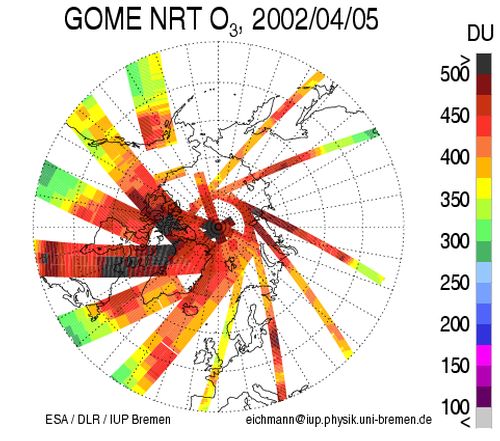 GOME NRT $O_3$, 2002/04/05

DU

>
500
450
400
350
300
250
200
150
100
<

ESA / DLR / IUP Bremen

eichmann@iup.physik.uni-bremen.de